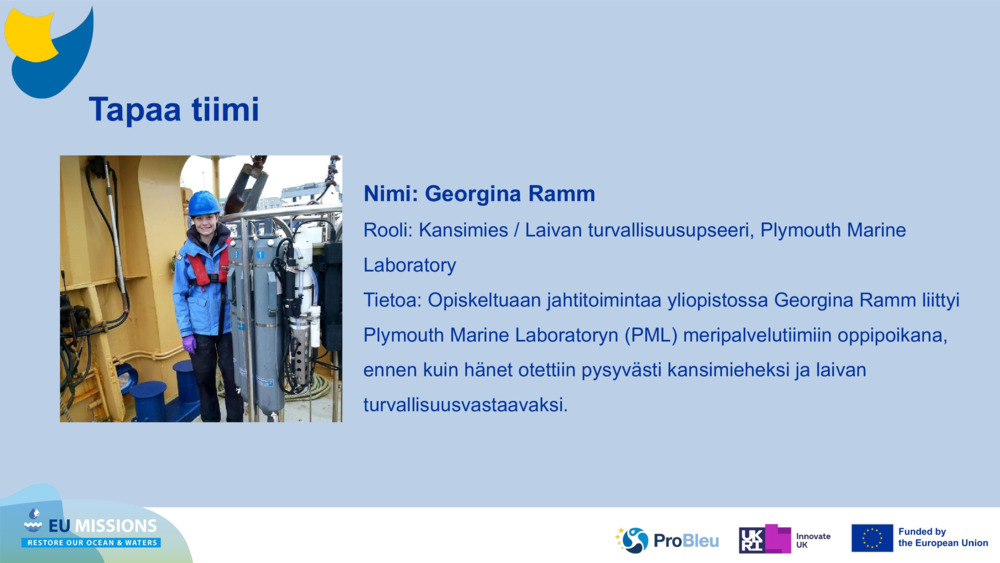 Tapaa tiimi

Nimi: Georgina Ramm

Rooli: Kansimies / Laivan turvallisuusupseeri, Plymouth Marine Laboratory

Tietoa: Opiskeltuaan jahtitoimintaa yliopistossa Georgina Ramm liittyi Plymouth Marine Laboratoryn (PML) meripalvelutiimiin oppipoikana, ennen kuin hänet otettiin pysyvästi kansimieheksi ja laivan turvallisuusvastaavaksi.

EU MISSIONS
RESTORE OUR OCEAN & WATERS

ProBleu

UKRI Innovate UK

Funded by the European Union